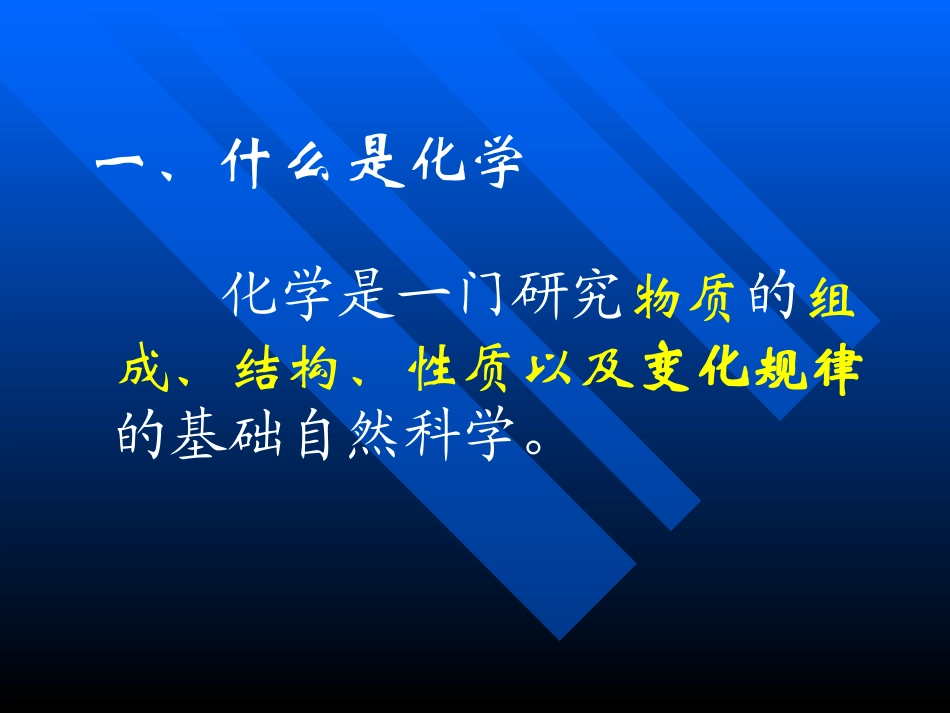 一、什么是化学

化学是一门研究物质的组成、结构、性质以及变化规律的基础自然科学。